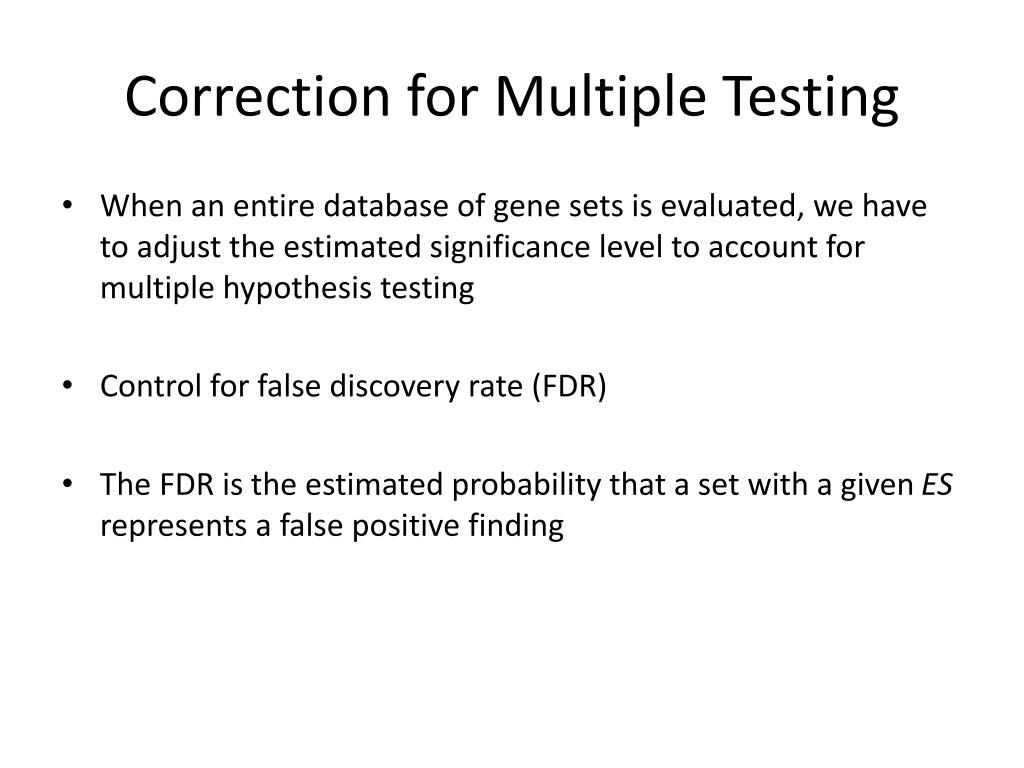 Correction for Multiple Testing

• When an entire database of gene sets is evaluated, we have to adjust the estimated significance level to account for multiple hypothesis testing

• Control for false discovery rate (FDR)

• The FDR is the estimated probability that a set with a given ES represents a false positive finding